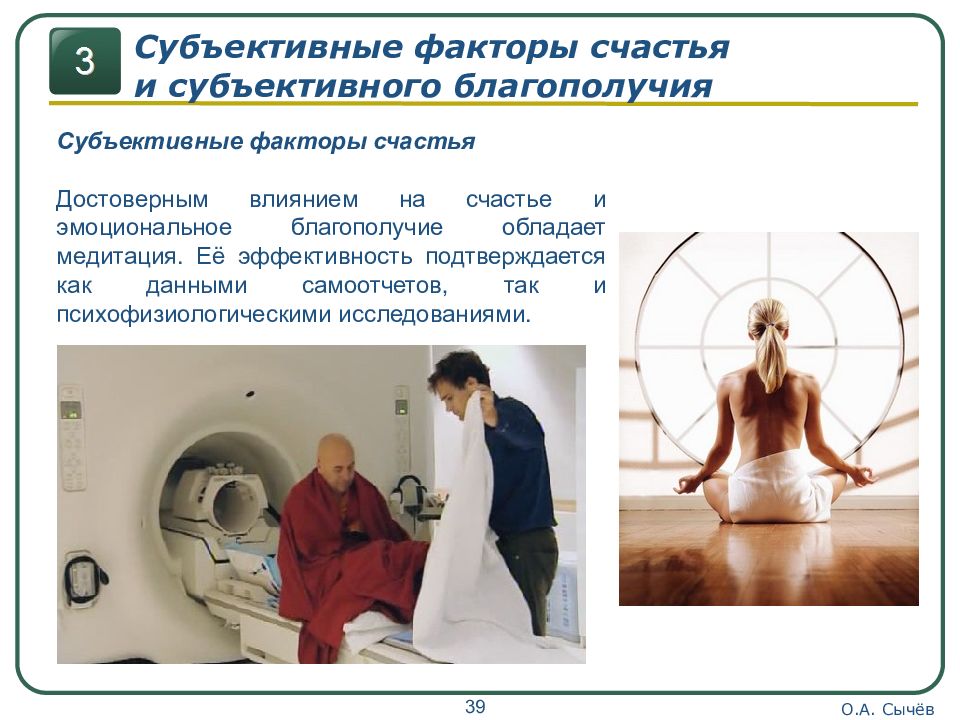 3

Субъективные факторы счастья и субъективного благополучия

Субъективные факторы счастья

Достоверным влиянием на счастье и эмоциональное благополучие обладает медитация. Её эффективность подтверждается как данными самоотчетов, так и психофизиологическими исследованиями.

39

О.А. Сычёв